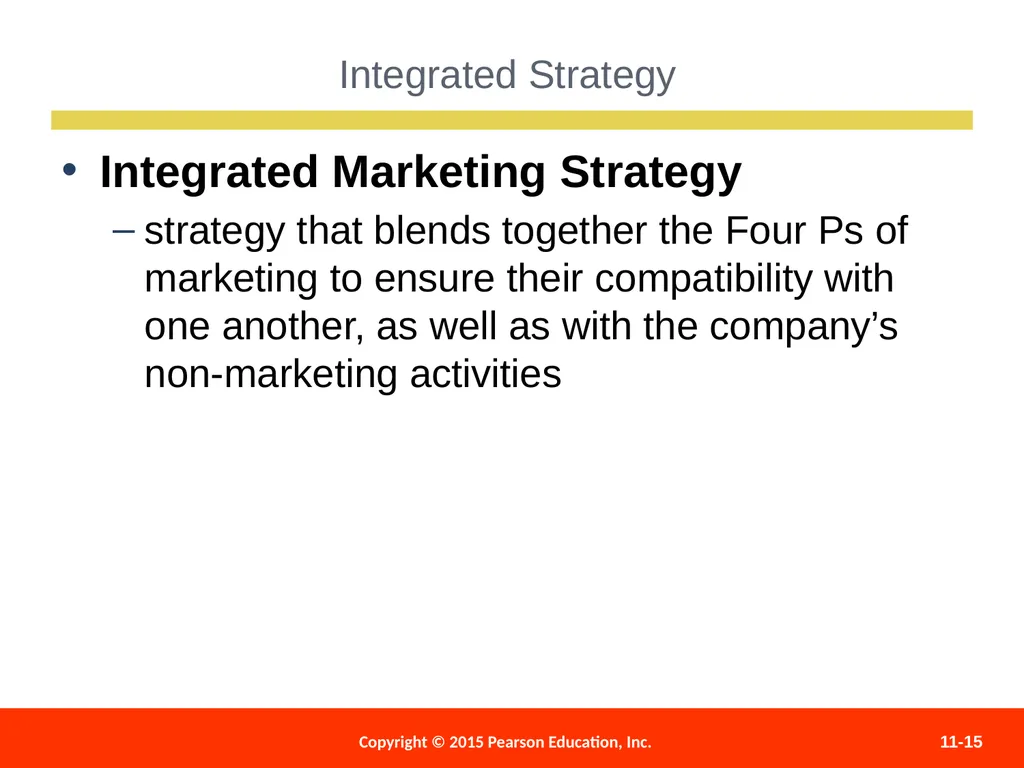 Integrated Strategy

• Integrated Marketing Strategy

– strategy that blends together the Four Ps of marketing to ensure their compatibility with one another, as well as with the company’s non-marketing activities

Copyright © 2015 Pearson Education, Inc.

11-15